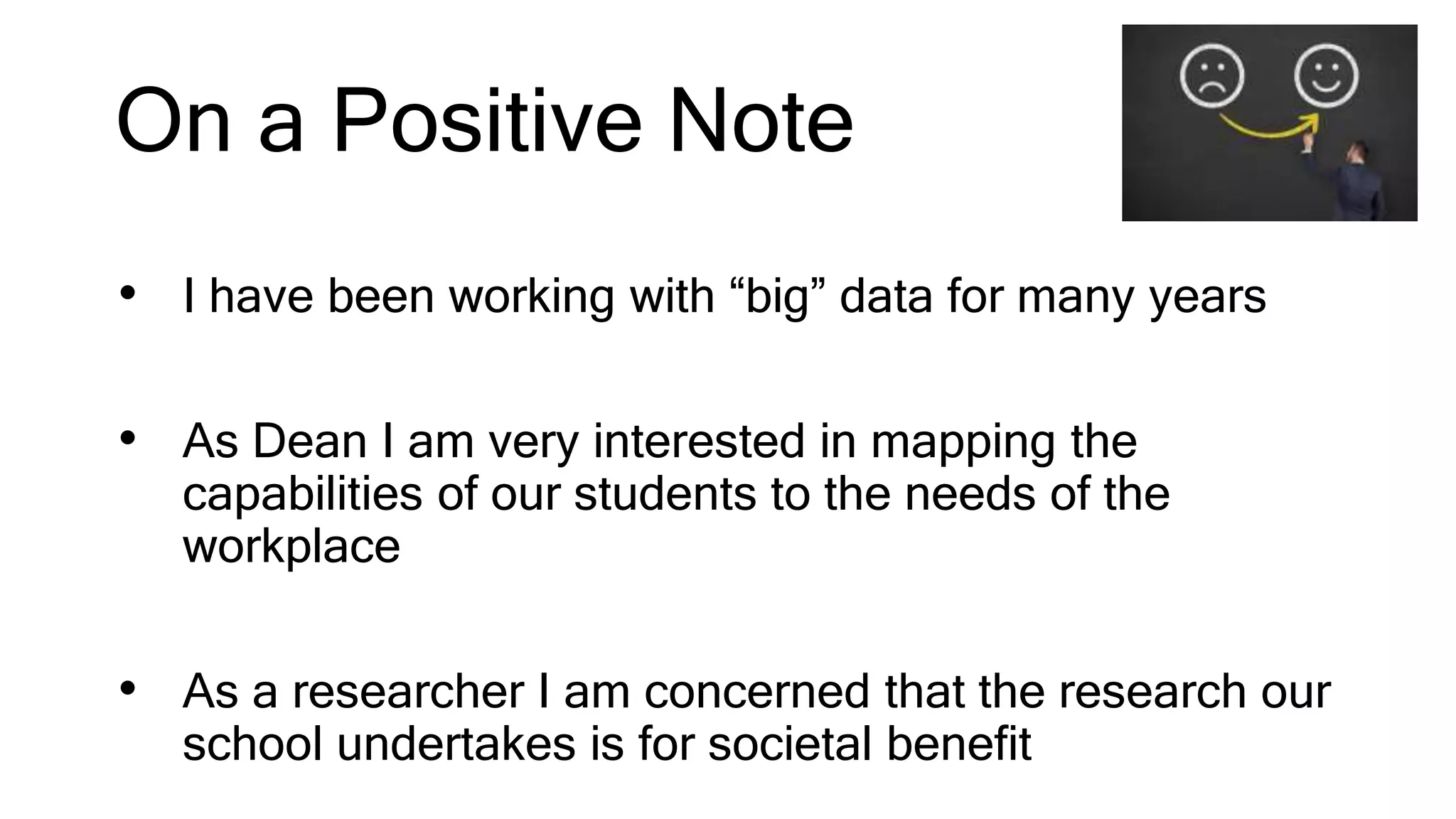 On a Positive Note

• I have been working with “big” data for many years

• As Dean I am very interested in mapping the capabilities of our students to the needs of the workplace

• As a researcher I am concerned that the research our school undertakes is for societal benefit